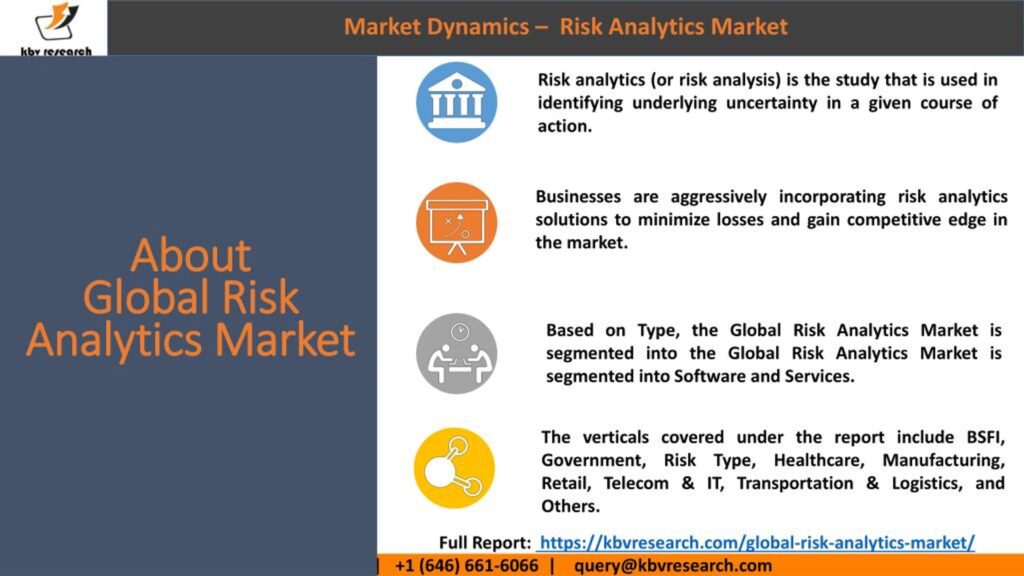 kbv research

Market Dynamics – Risk Analytics Market

About Global Risk Analytics Market

Risk analytics (or risk analysis) is the study that is used in identifying underlying uncertainty in a given course of action.

Businesses are aggressively incorporating risk analytics solutions to minimize losses and gain competitive edge in the market.

Based on Type, the Global Risk Analytics Market is segmented into the Global Risk Analytics Market is segmented into Software and Services.

The verticals covered under the report include BSFI, Government, Risk Type, Healthcare, Manufacturing, Retail, Telecom & IT, Transportation & Logistics, and Others.

Full Report: https://kbvresearch.com/global-risk-analytics-market/

| +1 (646) 661-6066 | query@kbvresearch.com